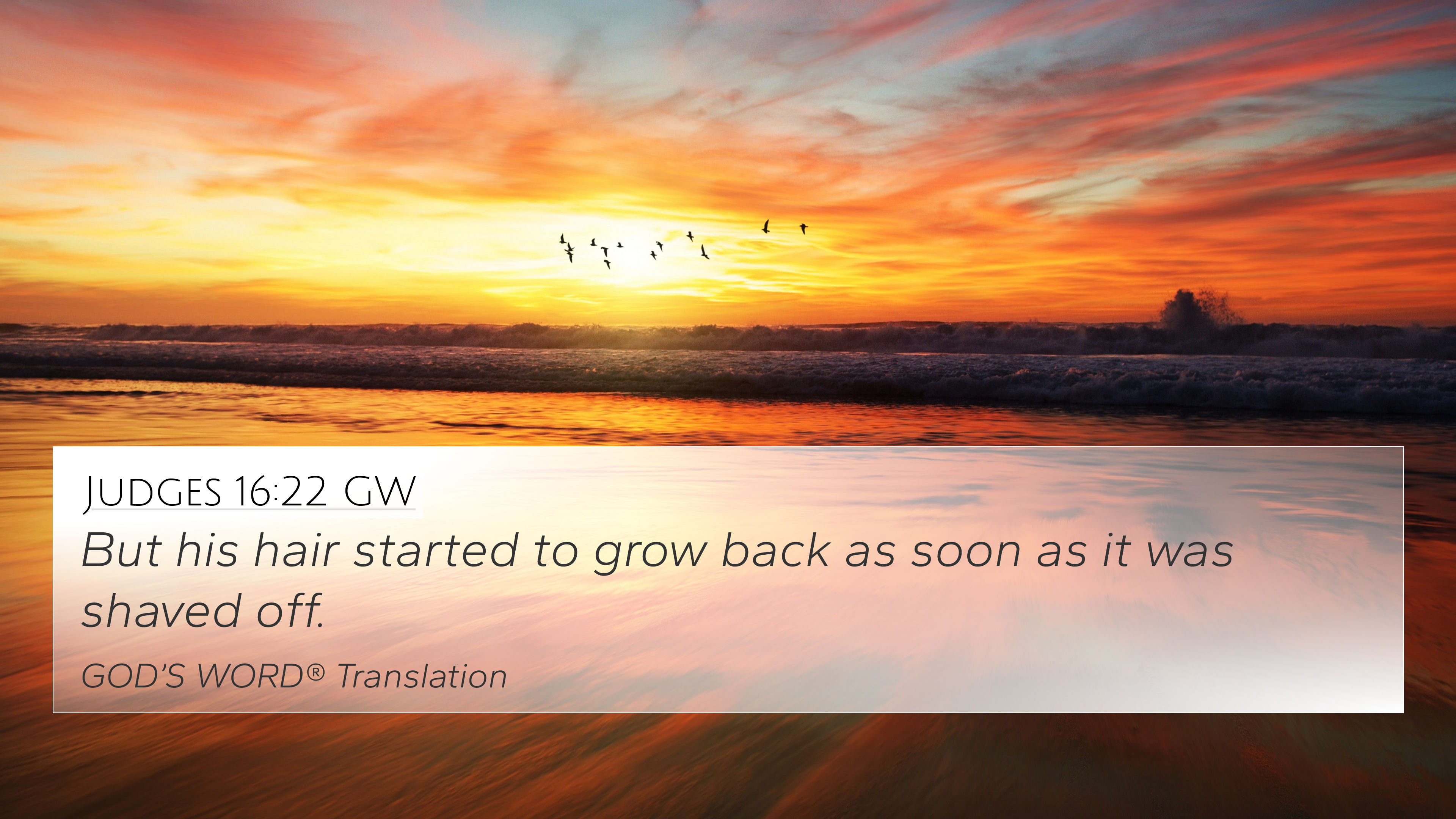 Judges 16:22 GW

But his hair started to grow back as soon as it was shaved off.

GOD'S WORD® Translation